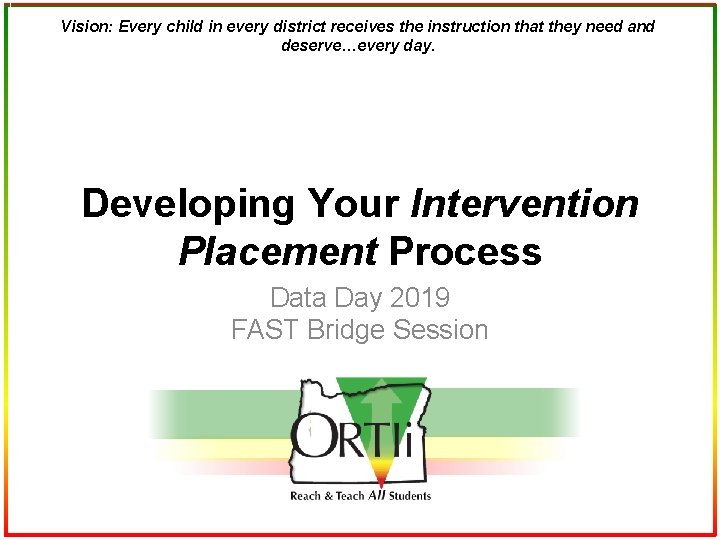 Vision: Every child in every district receives the instruction that they need and deserve…every day.

Developing Your Intervention Placement Process

Data Day 2019
FAST Bridge Session

ORTIi
Reach & Teach All Students